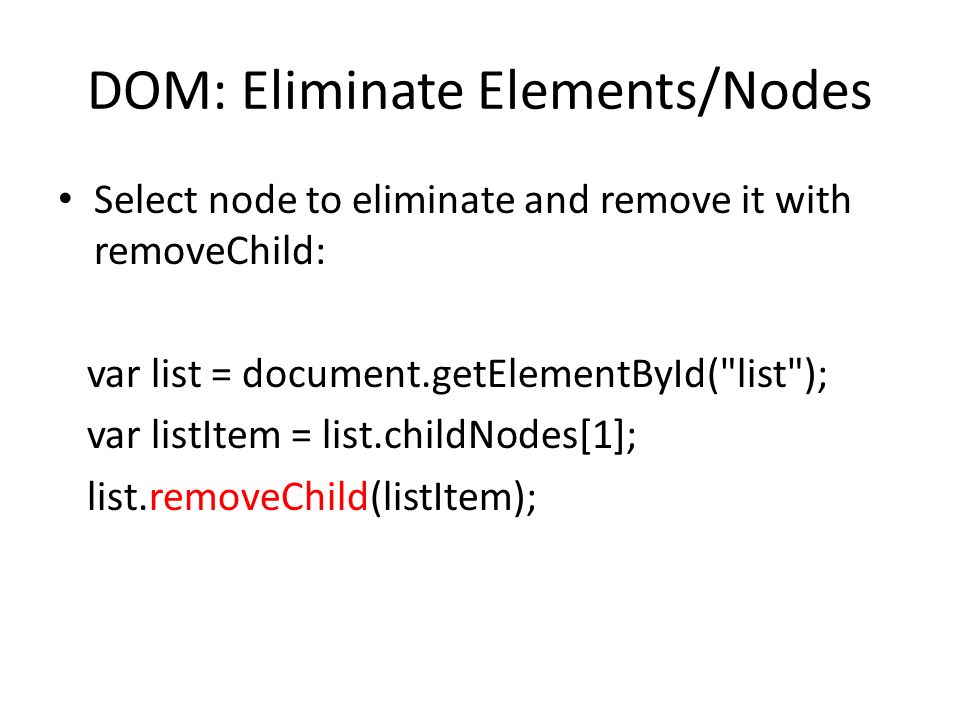 DOM: Eliminate Elements/Nodes

• Select node to eliminate and remove it with removeChild:

var list = document.getElementById("list");
var listItem = list.childNodes[1];
list.removeChild(listItem);